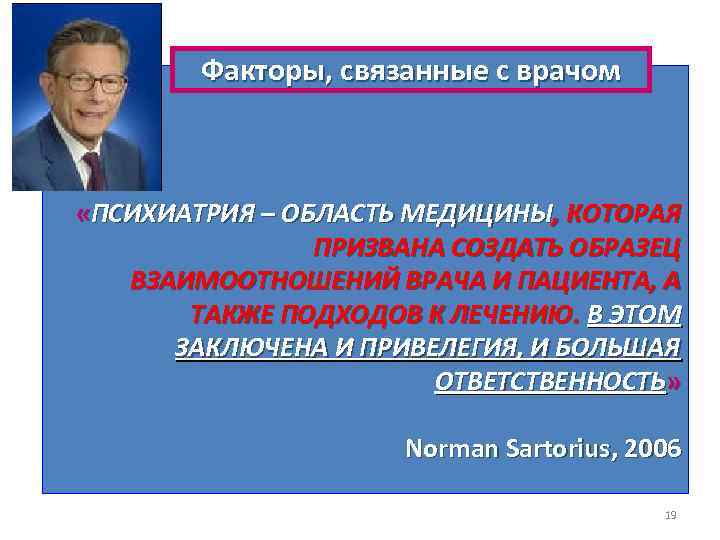 Факторы, связанные с врачом

«ПСИХИАТРИЯ – ОБЛАСТЬ МЕДИЦИНЫ, КОТОРАЯ ПРИЗВАНА СОЗДАТЬ ОБРАЗЕЦ ВЗАИМООТНОШЕНИЙ ВРАЧА И ПАЦИЕНТА, А ТАКЖЕ ПОДХОДОВ К ЛЕЧЕНИЮ. В ЭТОМ ЗАКЛЮЧЕНА И ПРИВЕЛЕГИЯ, И БОЛЬШАЯ ОТВЕТСТВЕННОСТЬ»

Norman Sartorius, 2006

19